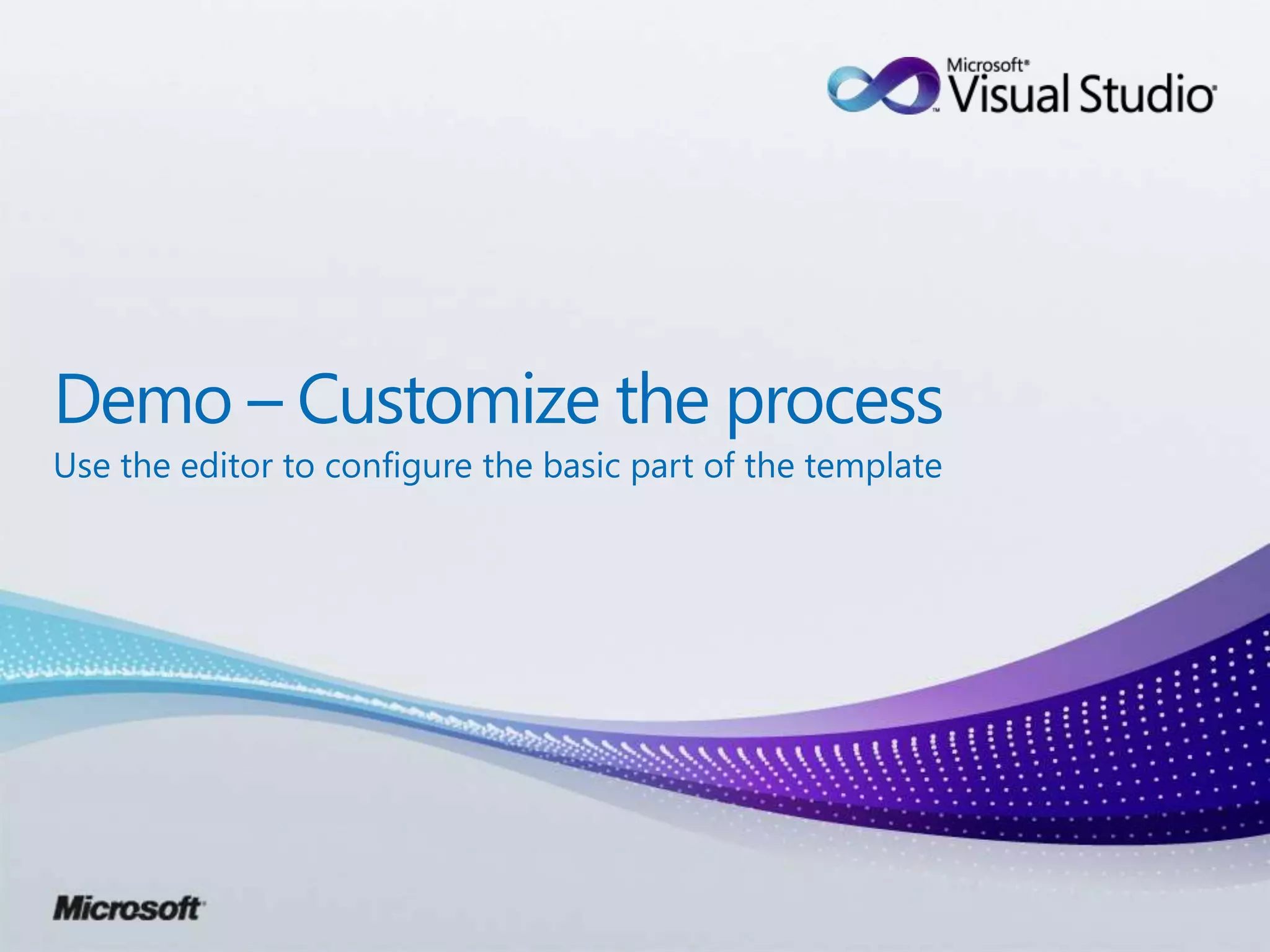 Microsoft®
Visual Studio®

Demo – Customize the process

Use the editor to configure the basic part of the template

Microsoft